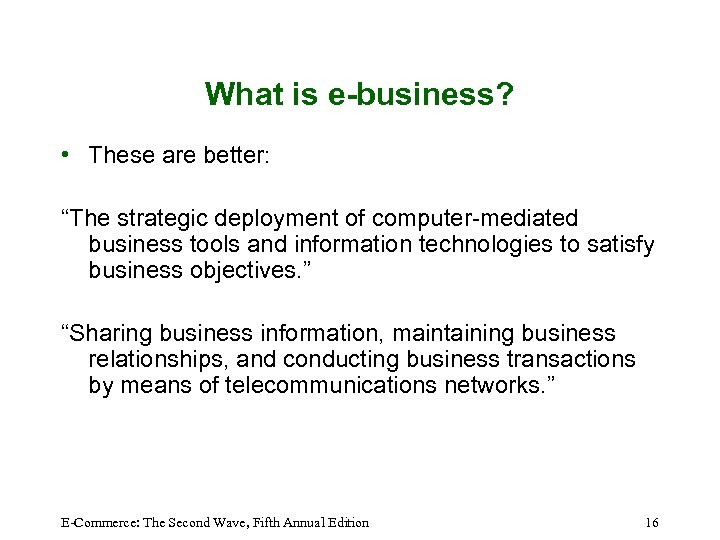 What is e-business?

• These are better:

“The strategic deployment of computer-mediated business tools and information technologies to satisfy business objectives.”

“Sharing business information, maintaining business relationships, and conducting business transactions by means of telecommunications networks.”

E-Commerce: The Second Wave, Fifth Annual Edition

16